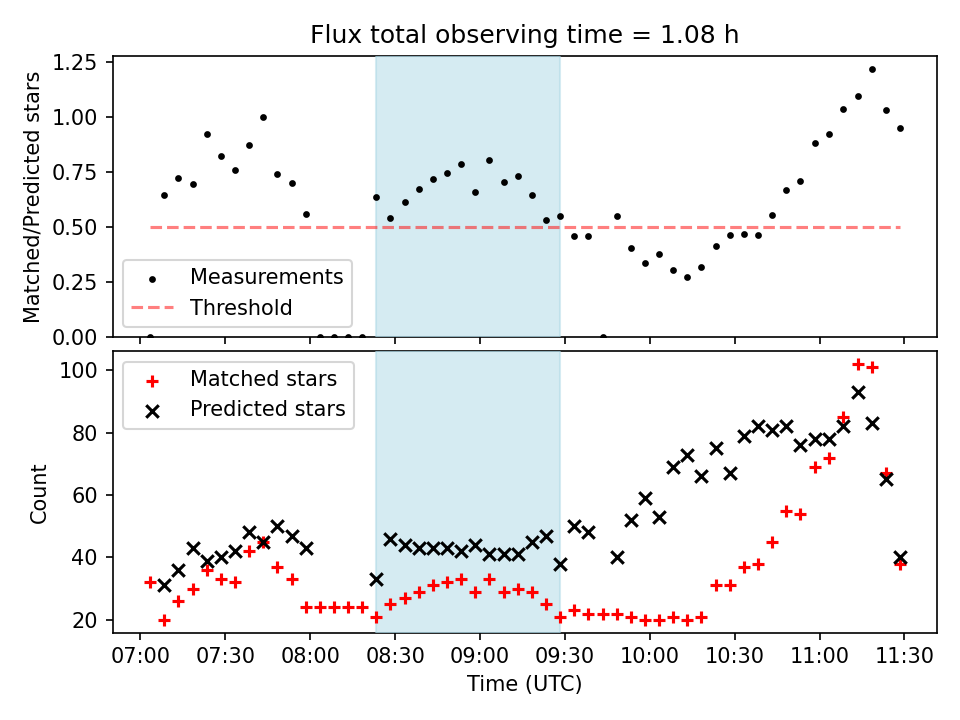 Flux total observing time = 1.08 h

Matched/Predicted stars

1.25
1.00
0.75
0.50
0.25
0.00

Measurements
Threshold

Count

100
80
60
40
20

Matched stars
Predicted stars

07:00 07:30 08:00 08:30 09:00 09:30 10:00 10:30 11:00 11:30

Time (UTC)